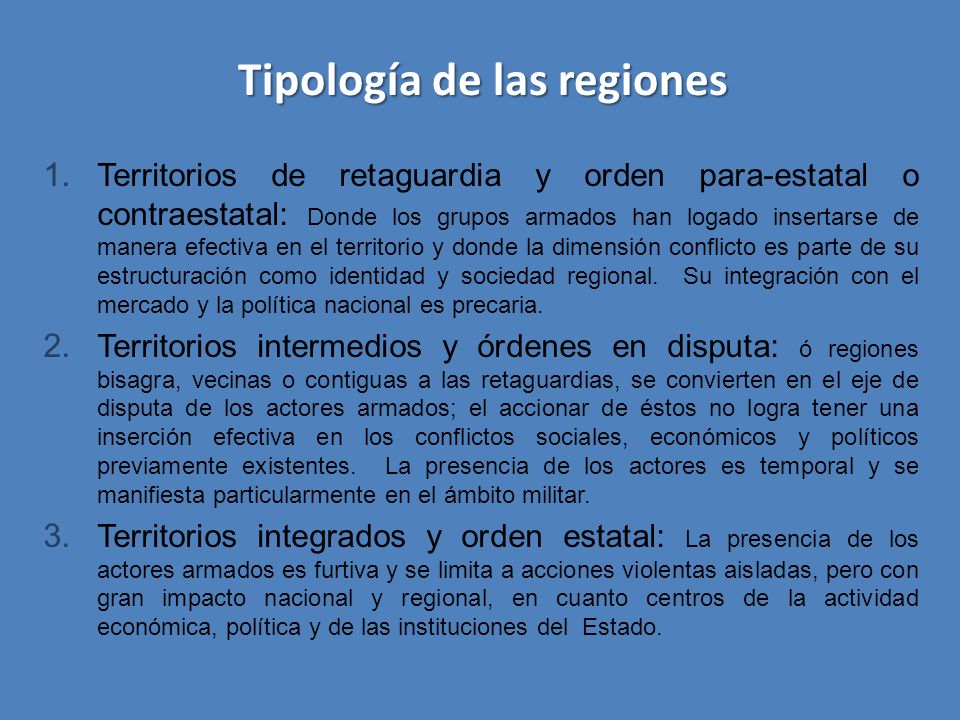 Tipología de las regiones

1. Territorios de retaguardia y orden para-estatal o contraestatal: Donde los grupos armados han logado insertarse de manera efectiva en el territorio y donde la dimensión conflicto es parte de su estructuración como identidad y sociedad regional. Su integración con el mercado y la política nacional es precaria.

2. Territorios intermedios y órdenes en disputa: ó regiones bisagra, vecinas o contiguas a las retaguardias, se convierten en el eje de disputa de los actores armados; el accionar de éstos no logra tener una inserción efectiva en los conflictos sociales, económicos y políticos previamente existentes. La presencia de los actores es temporal y se manifiesta particularmente en el ámbito militar.

3. Territorios integrados y orden estatal: La presencia de los actores armados es furtiva y se limita a acciones violentas aisladas, pero con gran impacto nacional y regional, en cuanto centros de la actividad económica, política y de las instituciones del Estado.